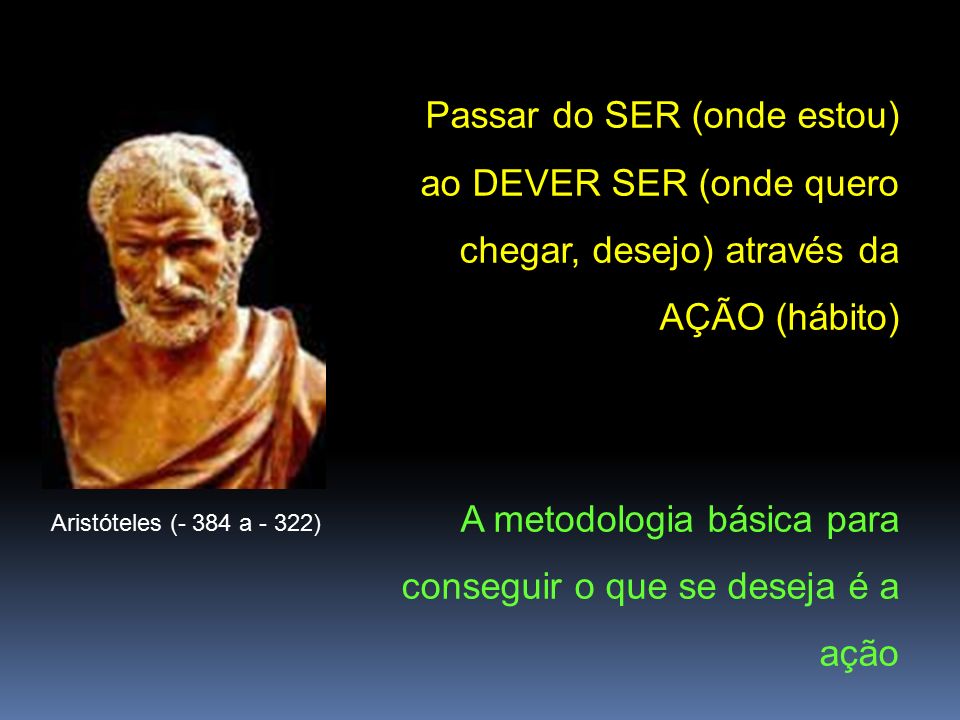 Passar do SER (onde estou) ao DEVER SER (onde quero chegar, desejo) através da AÇÃO (hábito)

Aristóteles (- 384 a - 322)

A metodologia básica para conseguir o que se deseja é a ação